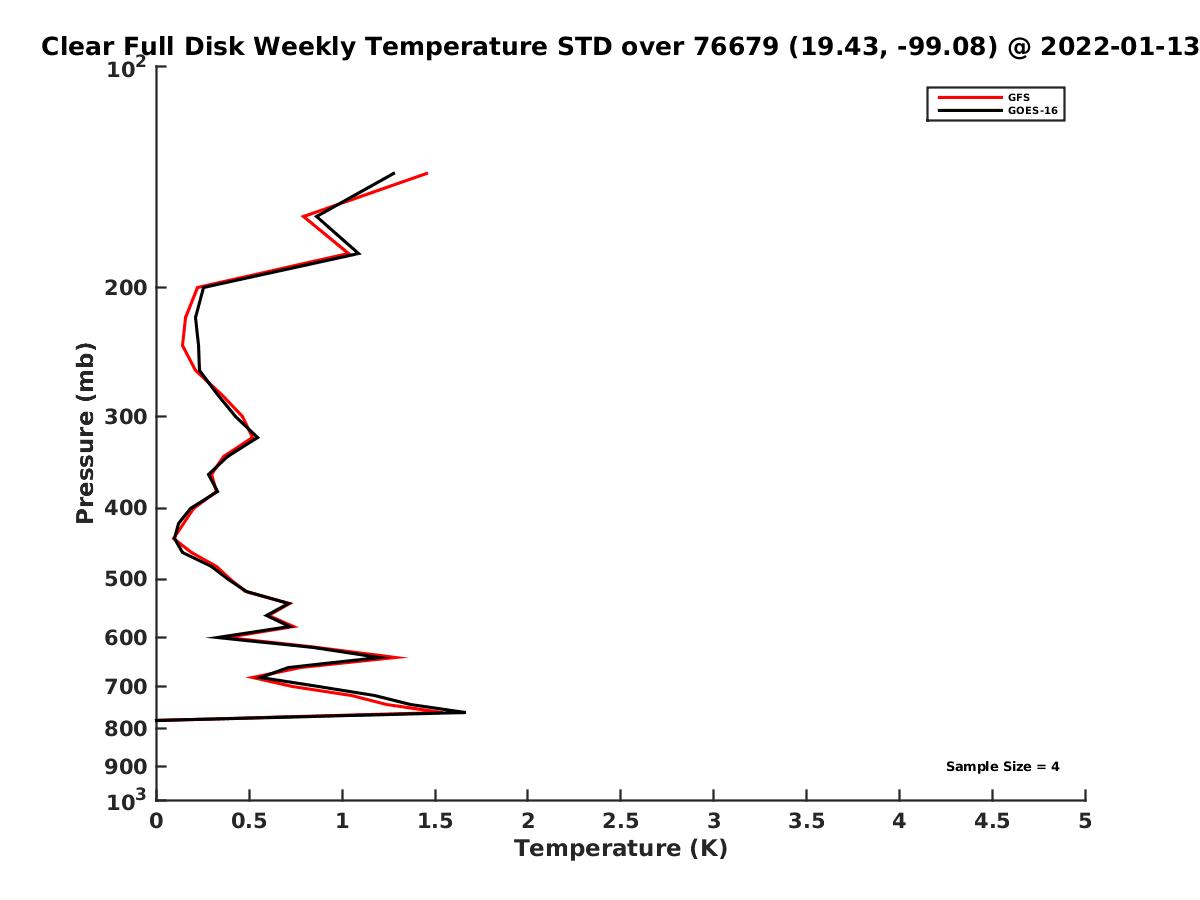 Clear Full Disk Weekly Temperature STD over 76679 (19.43, -99.08) @ 2022-01-13

GFS
GOES-16

Pressure (mb)

$10^2$
200
300
400
500
600
700
800
900
$10^3$

Sample Size = 4

0
0.5
1
1.5
2
2.5
3
3.5
4
4.5
5

Temperature (K)